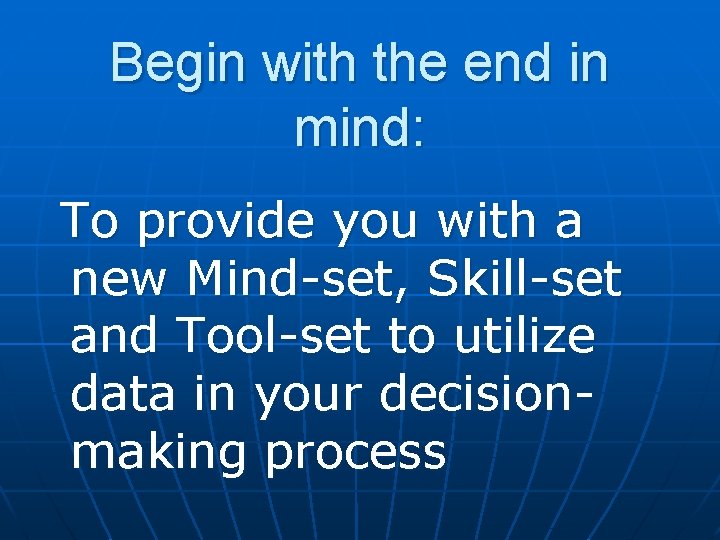 Begin with the end in mind:

To provide you with a new Mind-set, Skill-set and Tool-set to utilize data in your decision-making process